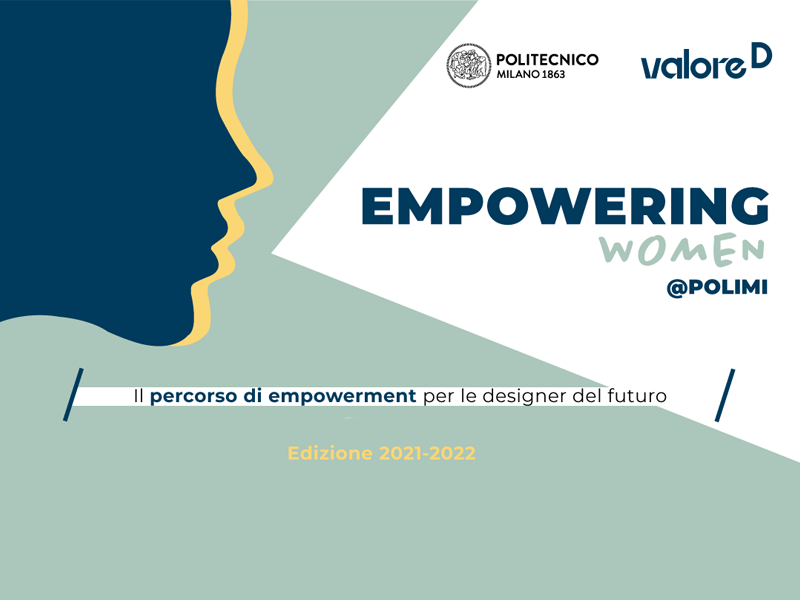 POLITECNICO
MILANO 1863

valore D

EMPOWERING
WOMEN
@POLIMI

Il percorso di empowerment per le designer del futuro

Edizione 2021-2022